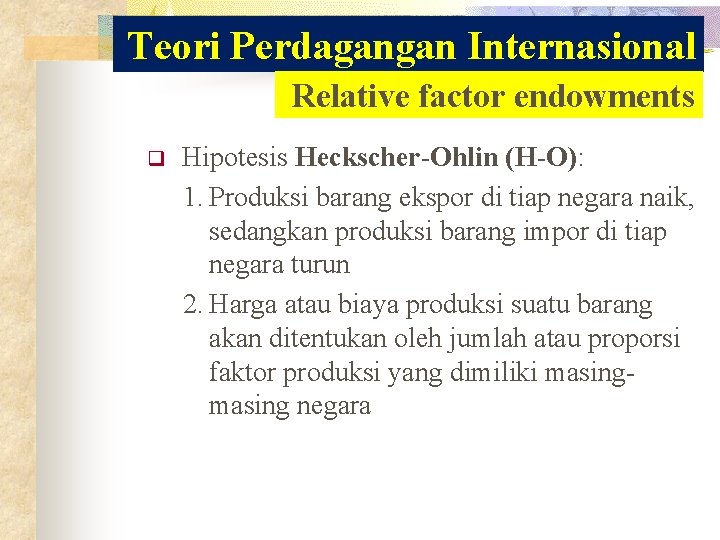 Teori Perdagangan Internasional

Relative factor endowments

Hipotesis Heckscher-Ohlin (H-O):

1. Produksi barang ekspor di tiap negara naik, sedangkan produksi barang impor di tiap negara turun

2. Harga atau biaya produksi suatu barang akan ditentukan oleh jumlah atau proporsi faktor produksi yang dimiliki masing-masing negara